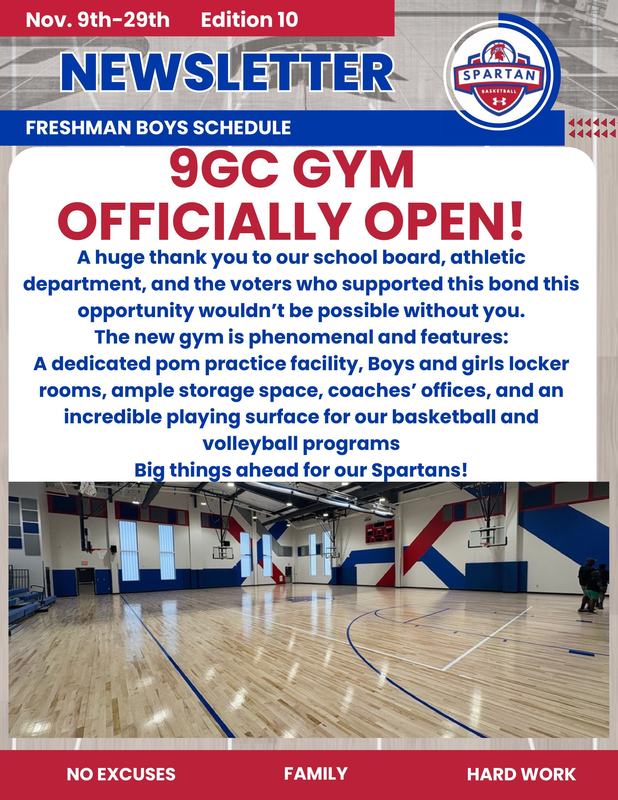 Nov. 9th-29th Edition 10

NEWSLETTER

SPARTAN
BASKETBALL

FRESHMAN BOYS SCHEDULE

9GC GYM OFFICIALLY OPEN!

A huge thank you to our school board, athletic department, and the voters who supported this bond this opportunity wouldn't be possible without you.
The new gym is phenomenal and features:
A dedicated pom practice facility, Boys and girls locker rooms, ample storage space, coaches' offices, and an incredible playing surface for our basketball and volleyball programs
Big things ahead for our Spartans!

NO EXCUSES FAMILY HARD WORK